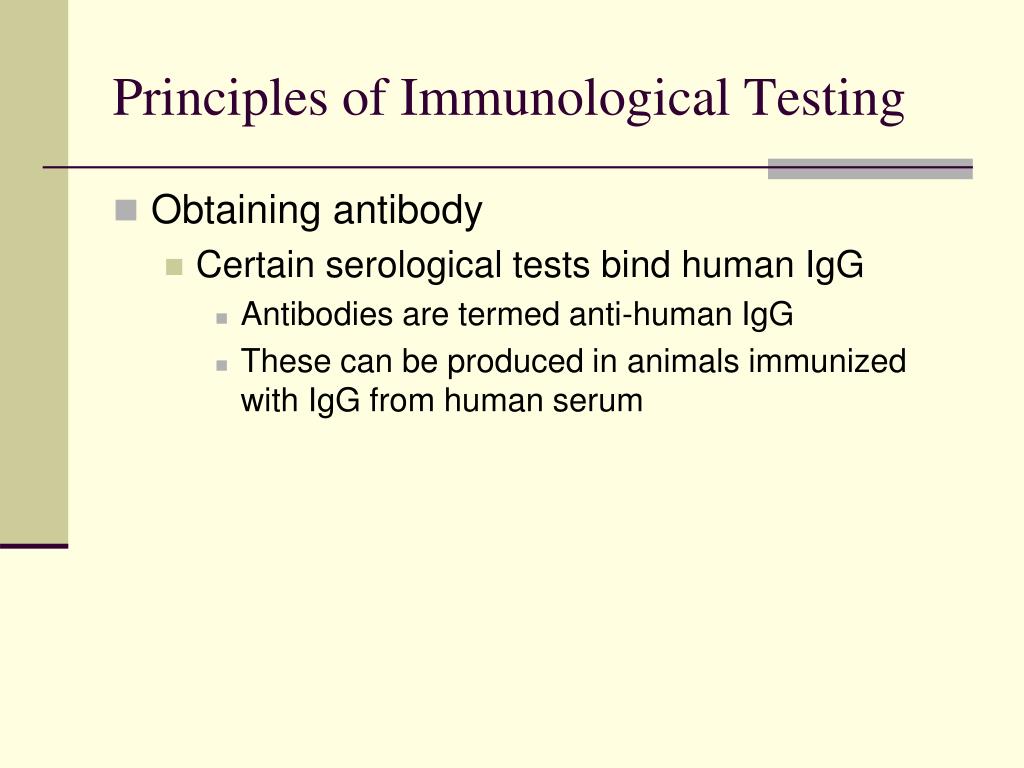 Principles of Immunological Testing

Obtaining antibody

Certain serological tests bind human IgG

Antibodies are termed anti-human IgG

These can be produced in animals immunized with IgG from human serum